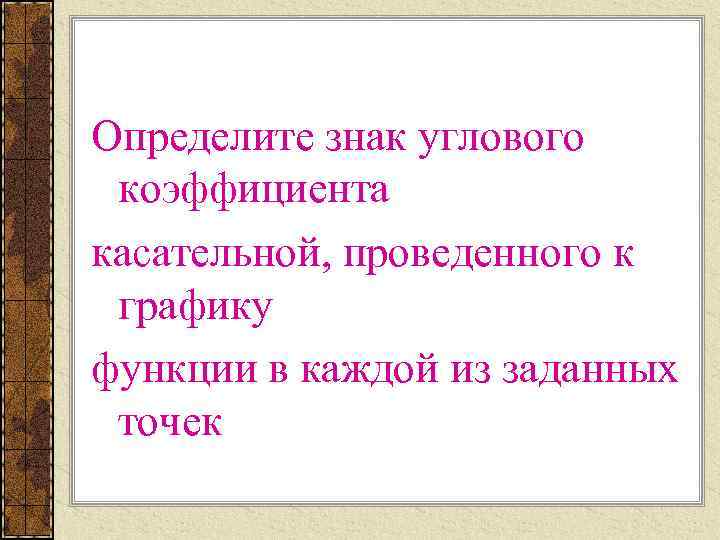 Определите знак углового коэффициента

касательной, проведенного к графику

функции в каждой из заданных точек